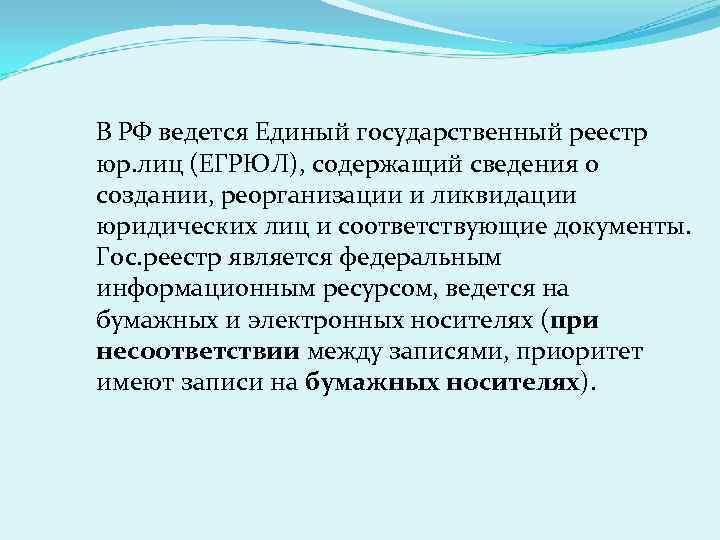 В РФ ведется Единый государственный реестр юр.лиц (ЕГРЮЛ), содержащий сведения о создании, реорганизации и ликвидации юридических лиц и соответствующие документы. Гос.реестр является федеральным информационным ресурсом, ведется на бумажных и электронных носителях (при несоответствии между записями, приоритет имеют записи на бумажных носителях).